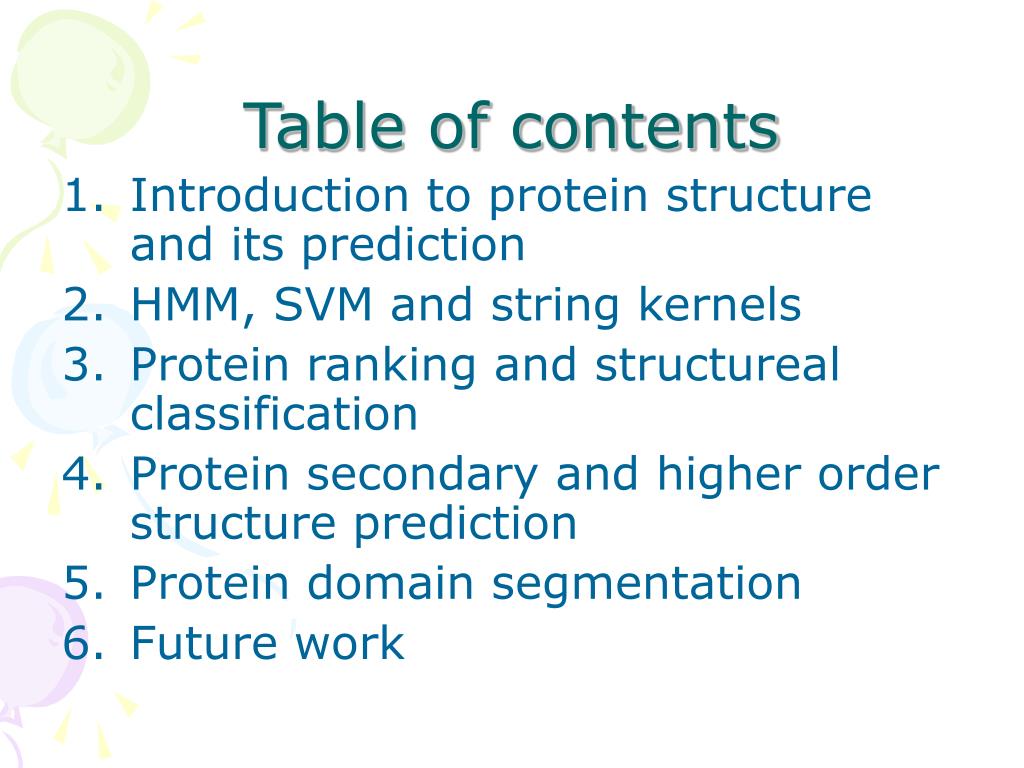 Table of contents

1. Introduction to protein structure and its prediction
2. HMM, SVM and string kernels
3. Protein ranking and structureal classification
4. Protein secondary and higher order structure prediction
5. Protein domain segmentation
6. Future work